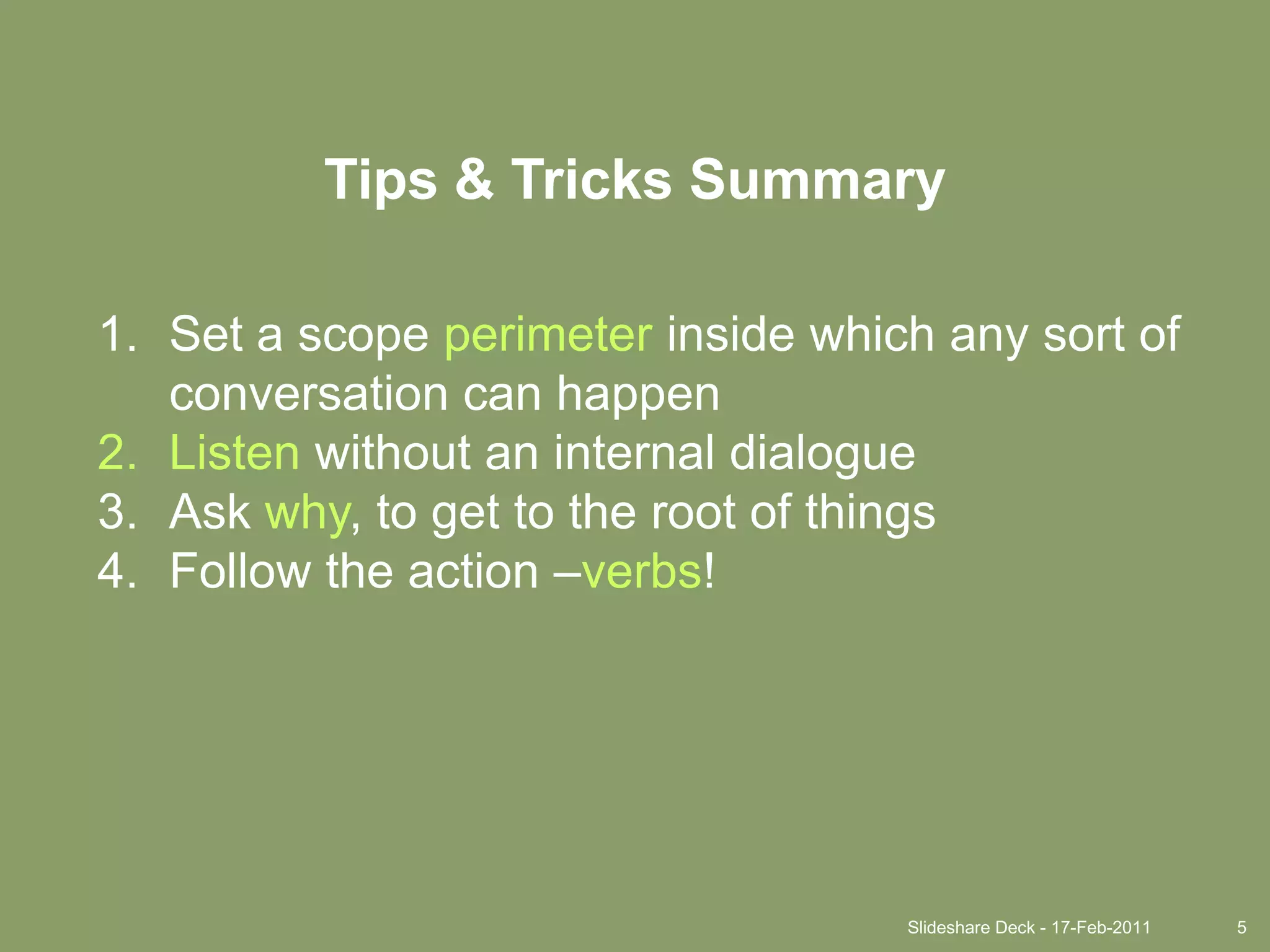 Tips & Tricks Summary

1. Set a scope perimeter inside which any sort of conversation can happen
2. Listen without an internal dialogue
3. Ask why, to get to the root of things
4. Follow the action –verbs!

Slideshare Deck - 17-Feb-2011 5